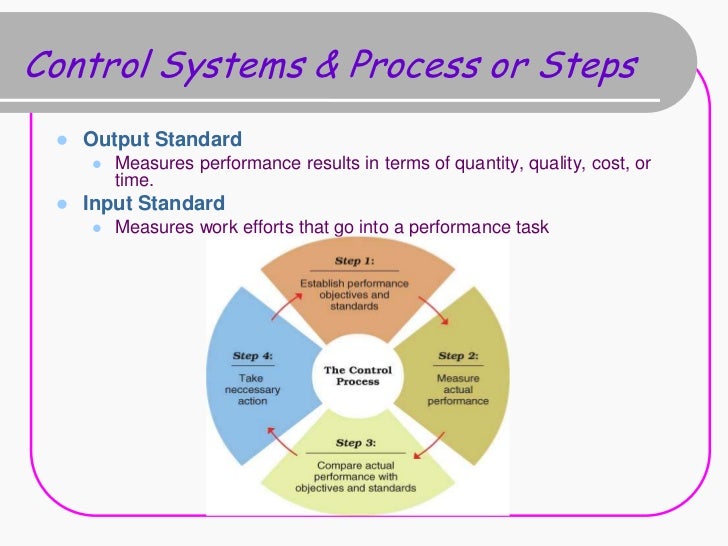 Control Systems & Process or Steps

- Output Standard
  - Measures performance results in terms of quantity, quality, cost, or time.
- Input Standard
  - Measures work efforts that go into a performance task

Step 1:
Establish performance objectives and standards

Step 2:
Measure actual performance

Step 3:
Compare actual performance with objectives and standards

Step 4:
Take neccessary action

The Control Process